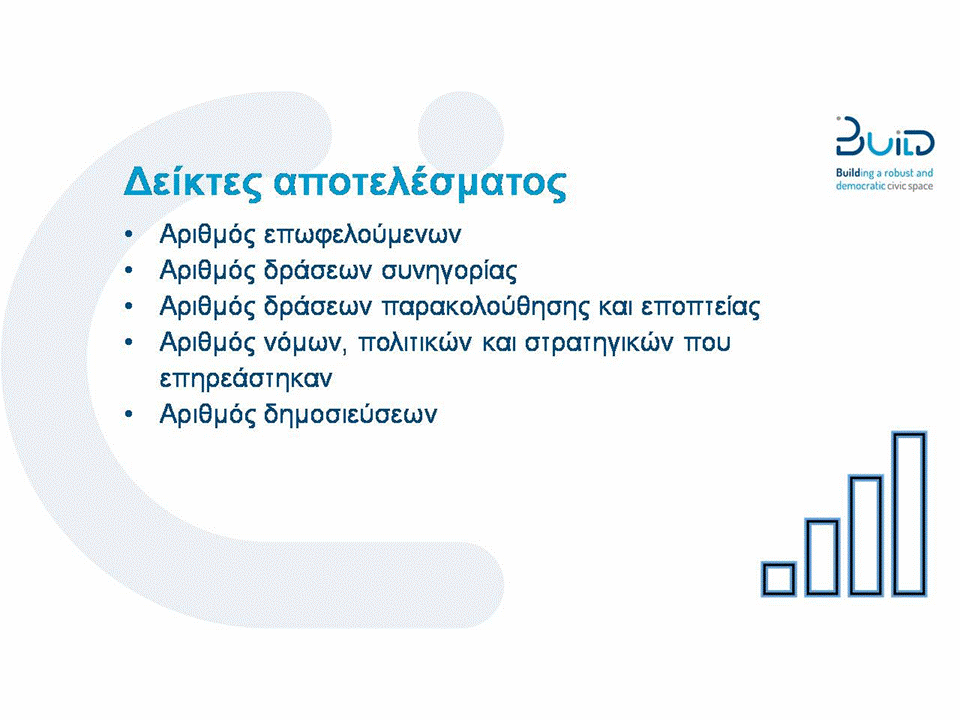 BUILD
Building a robust and democratic civic space

Δείκτες αποτελέσματος

• Αριθμός επωφελούμενων
• Αριθμός δράσεων συνηγορίας
• Αριθμός δράσεων παρακολούθησης και εποπτείας
• Αριθμός νόμων, πολιτικών και στρατηγικών που επηρεάστηκαν
• Αριθμός δημοσιεύσεων